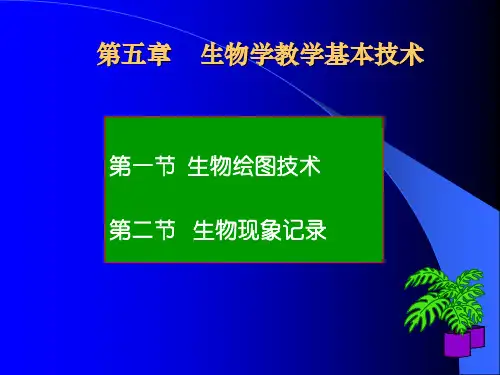 第五章　生物学教学基本技术

第一节 生物绘图技术

第二节 生物现象记录